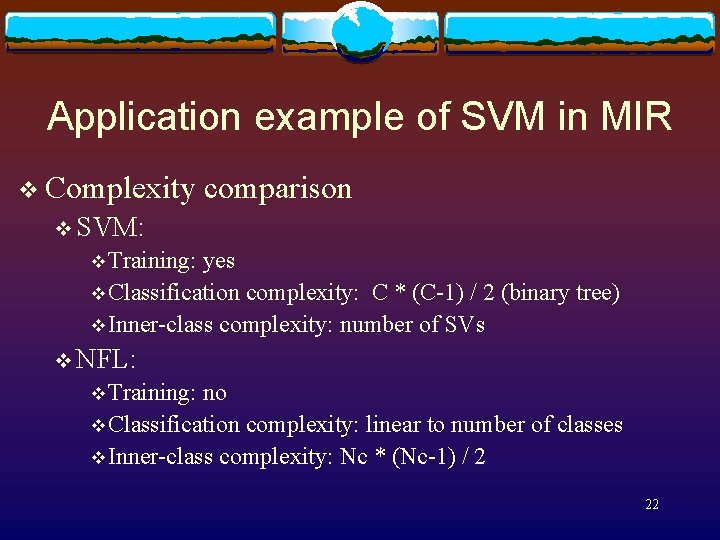 Application example of SVM in MIR

❖ Complexity comparison

❖ SVM:

❖ Training: yes

❖ Classification complexity: C * (C-1) / 2 (binary tree)

❖ Inner-class complexity: number of SVs

❖ NFL:

❖ Training: no

❖ Classification complexity: linear to number of classes

❖ Inner-class complexity: Nc * (Nc-1) / 2

22